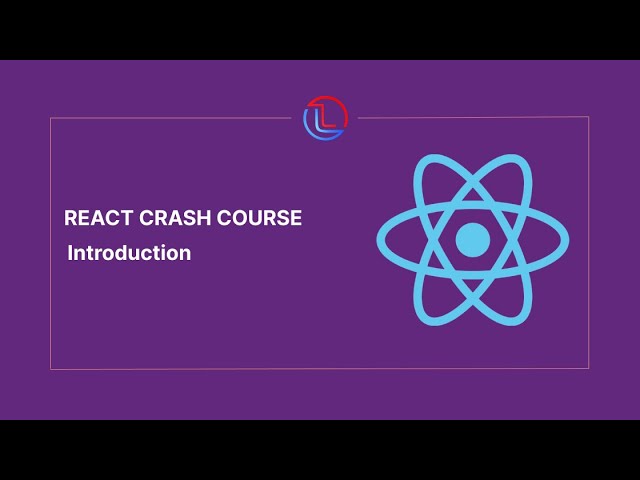 REACT CRASH COURSE
Introduction